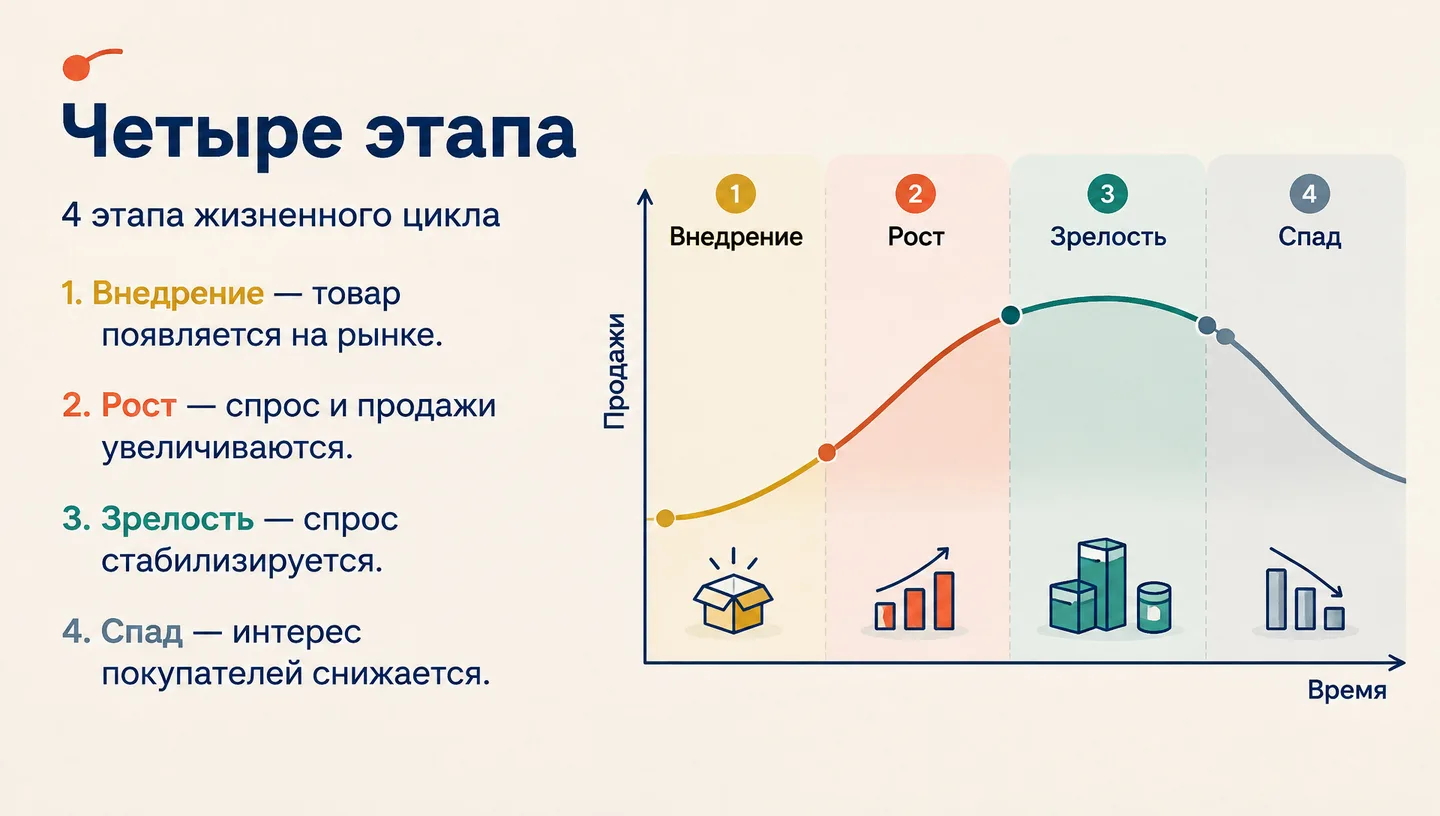 Четыре этапа

4 этапа жизненного цикла

1. Внедрение — товар появляется на рынке.

2. Рост — спрос и продажи увеличиваются.

3. Зрелость — спрос стабилизируется.

4. Спад — интерес покупателей снижается.

1
Внедрение

2
Рост

3
Зрелость

4
Спад

Продажи

Время